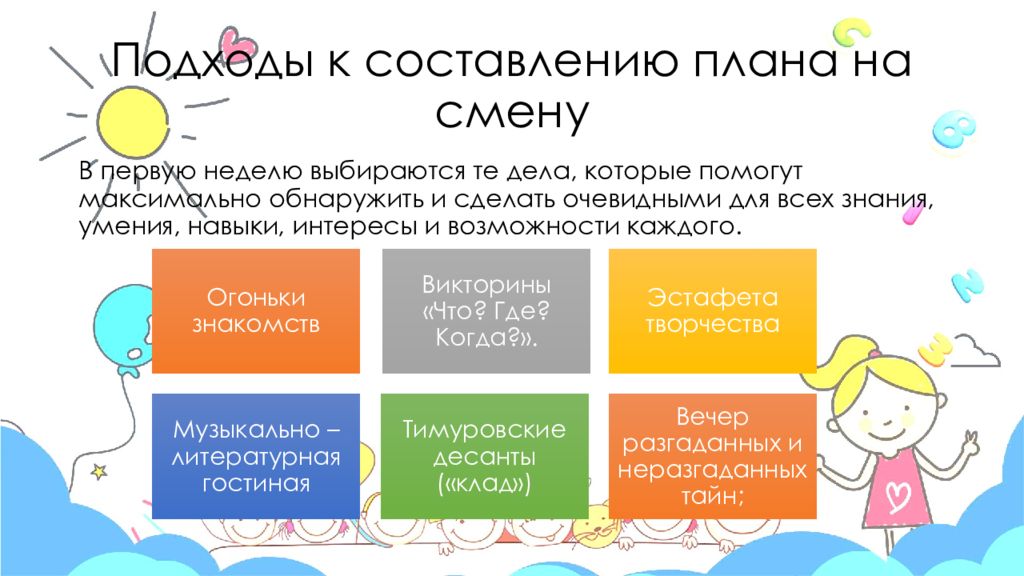 Подходы к составлению плана на смену

В первую неделю выбираются те дела, которые помогут максимально обнаружить и сделать очевидными для всех знания, умения, навыки, интересы и возможности каждого.

Огоньки знакомств

Викторины «Что? Где? Когда?».

Эстафета творчества

Музыкально – литературная гостиная

Тимуровские десанты («клад»)

Вечер разгаданных и неразгаданных тайн;